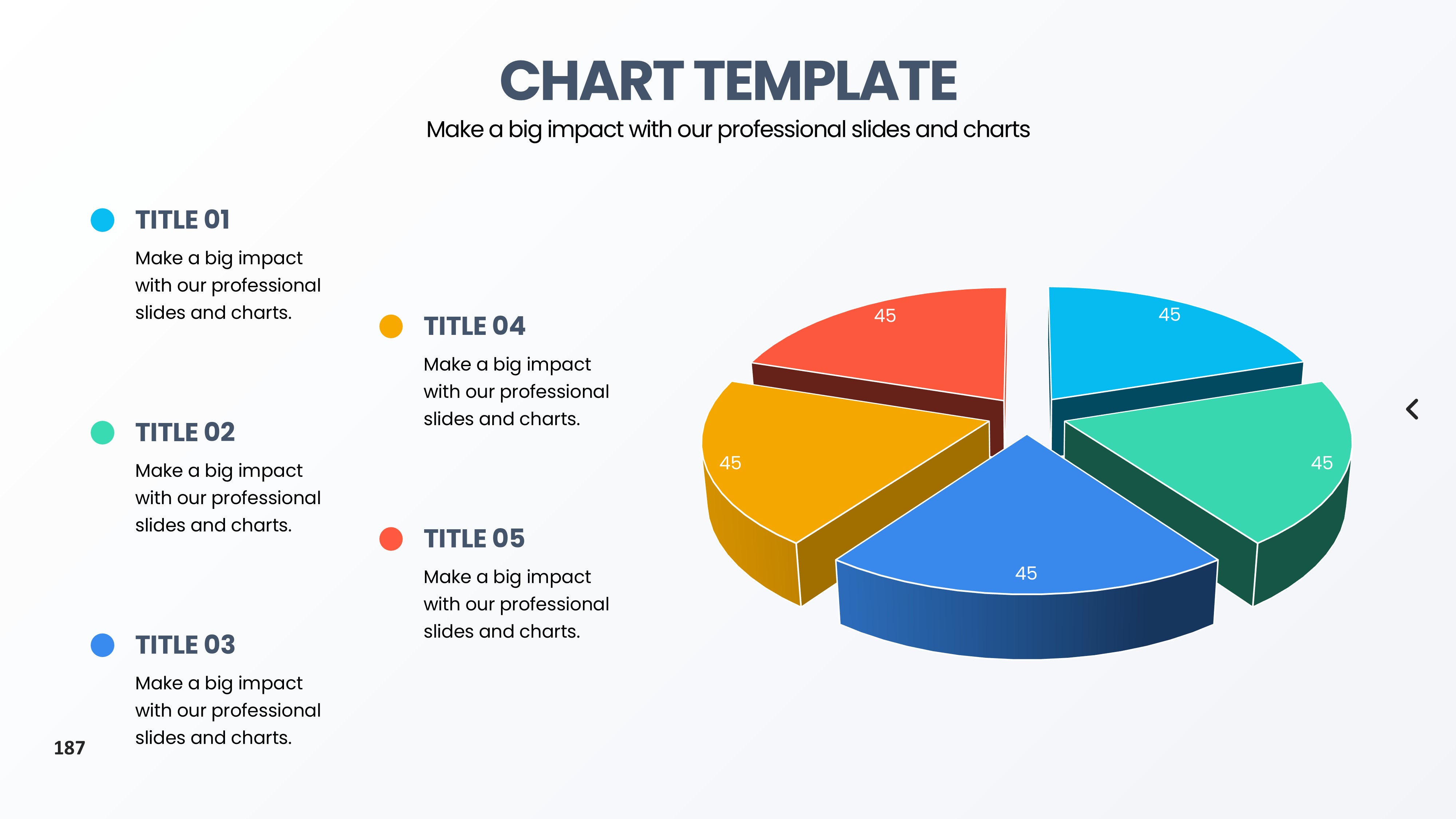 CHART TEMPLATE
Make a big impact with our professional slides and charts

TITLE 01
Make a big impact with our professional slides and charts.

TITLE 02
Make a big impact with our professional slides and charts.

TITLE 03
Make a big impact with our professional slides and charts.

TITLE 04
Make a big impact with our professional slides and charts.

TITLE 05
Make a big impact with our professional slides and charts.

45
45
45
45
45

187